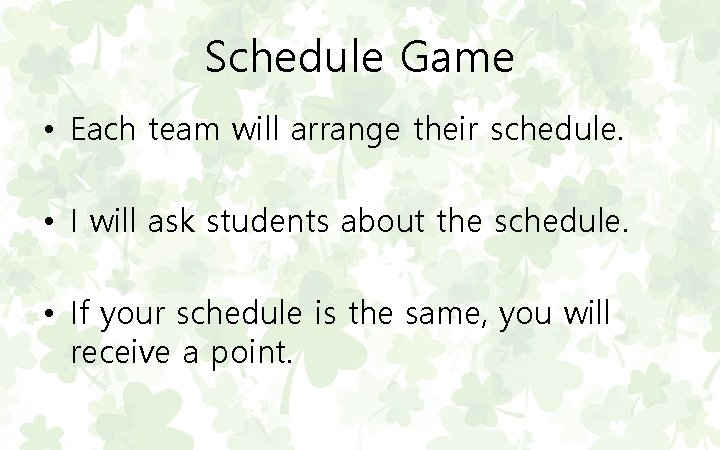 Schedule Game

• Each team will arrange their schedule.

• I will ask students about the schedule.

• If your schedule is the same, you will receive a point.